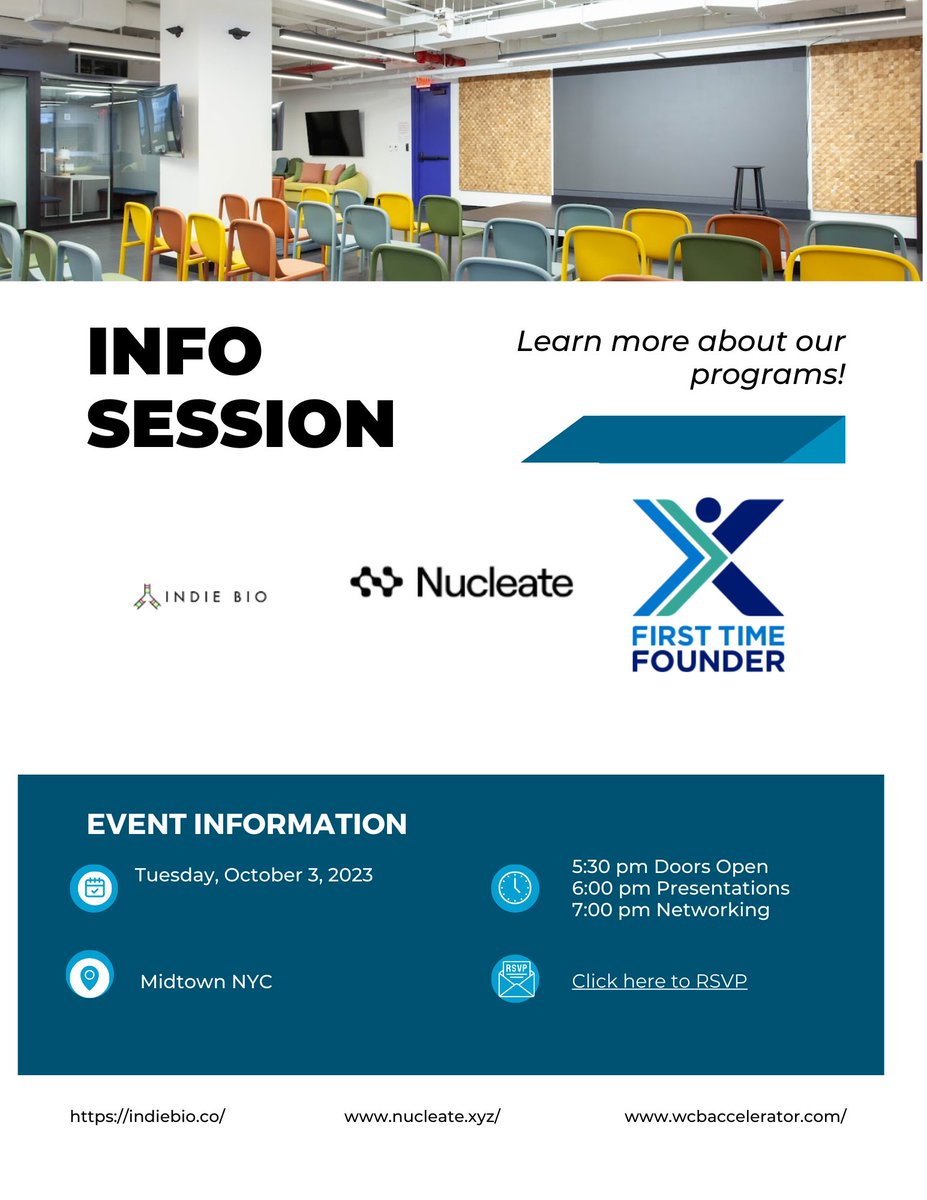 INFO SESSION

Learn more about our programs!

INDIE BIO

Nucleate

FIRST TIME FOUNDER

EVENT INFORMATION

Tuesday, October 3, 2023

5:30 pm Doors Open
6:00 pm Presentations
7:00 pm Networking

Midtown NYC

RSVP

Click here to RSVP

https://indiebio.co/

www.nucleate.xyz/

www.wcbaccelerator.com/